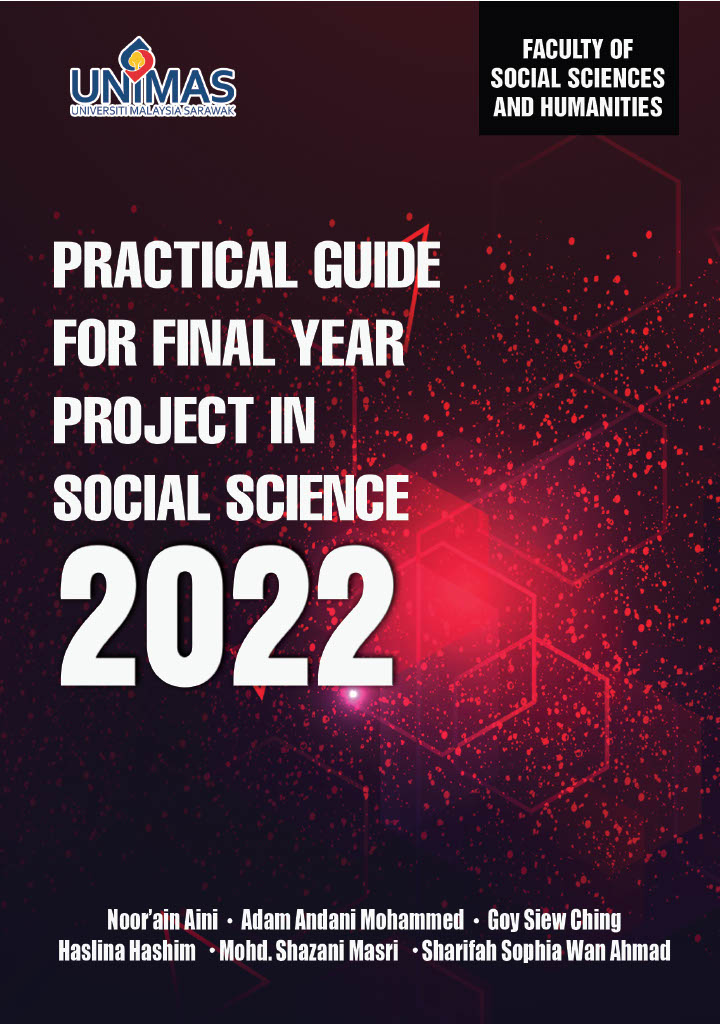 UNIMAS
UNIVERSITI MALAYSIA SARAWAK

FACULTY OF SOCIAL SCIENCES AND HUMANITIES

PRACTICAL GUIDE FOR FINAL YEAR PROJECT IN SOCIAL SCIENCE

2022

Noor'ain Aini • Adam Andani Mohammed • Goy Siew Ching
Haslina Hashim • Mohd. Shazani Masri • Sharifah Sophia Wan Ahmad